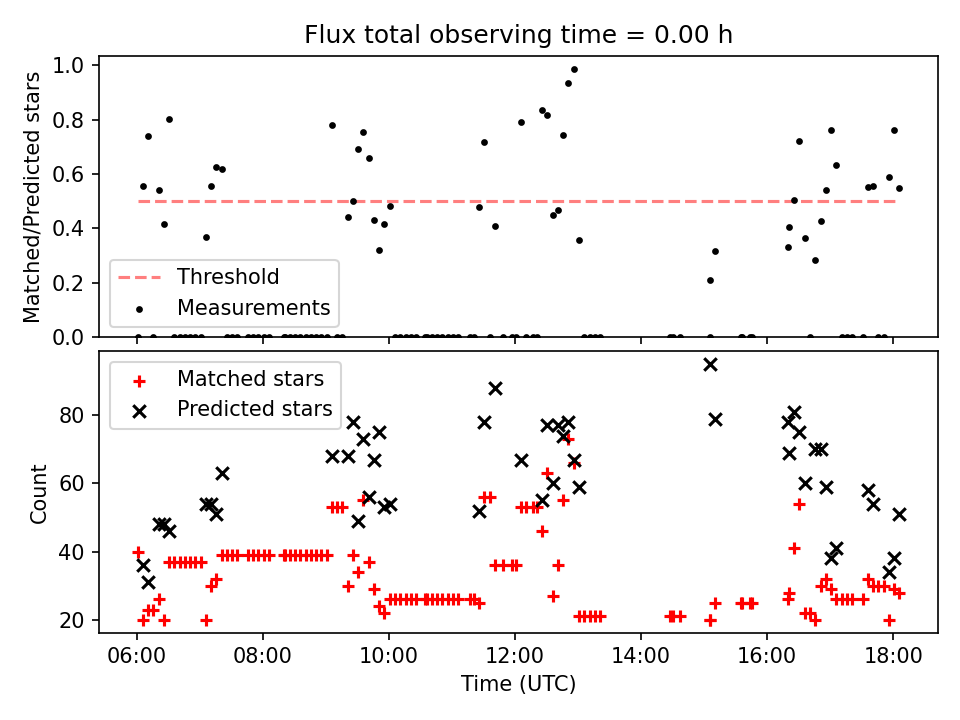 Flux total observing time = 0.00 h

Matched/Predicted stars

1.0
0.8
0.6
0.4
0.2
0.0

Threshold
Measurements

Matched stars
Predicted stars

Count

80
60
40
20

06:00 08:00 10:00 12:00 14:00 16:00 18:00

Time (UTC)